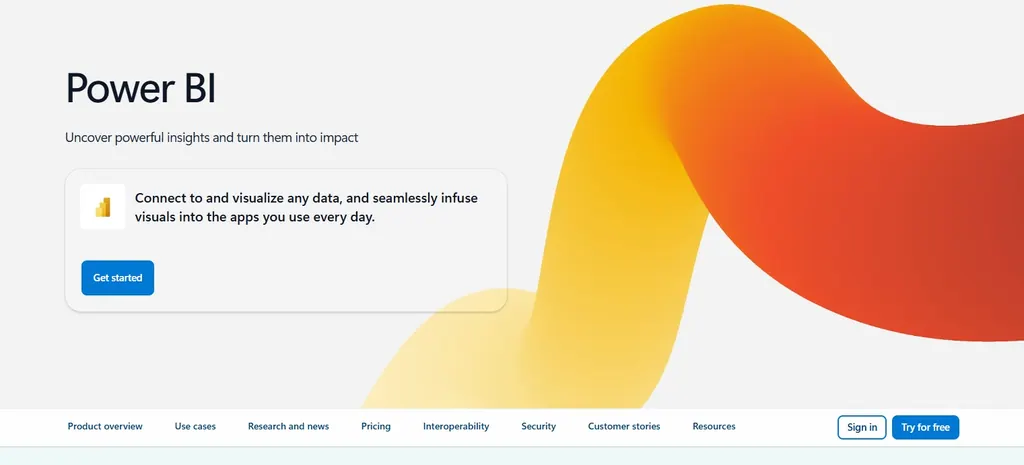 Power BI

Uncover powerful insights and turn them into impact

Connect to and visualize any data, and seamlessly infuse visuals into the apps you use every day.

Get started

Product overview Use cases Research and news Pricing Interoperability Security Customer stories Resources

Sign in Try for free